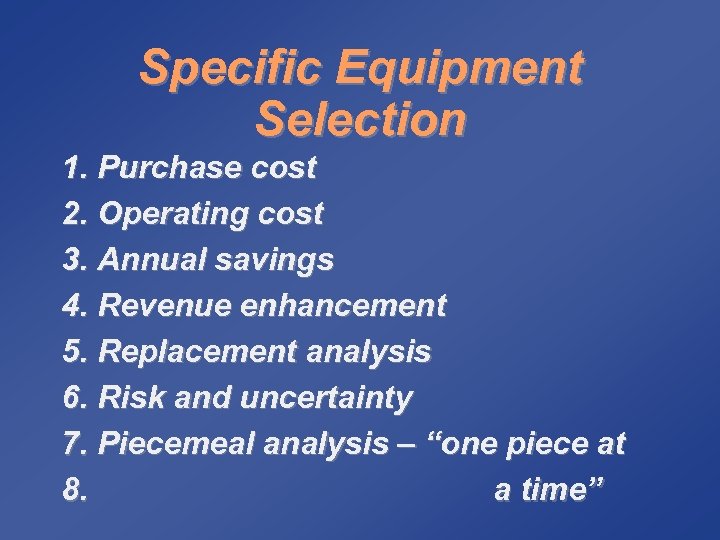 Specific Equipment Selection

1. Purchase cost
2. Operating cost
3. Annual savings
4. Revenue enhancement
5. Replacement analysis
6. Risk and uncertainty
7. Piecemeal analysis – “one piece at
8. a time”